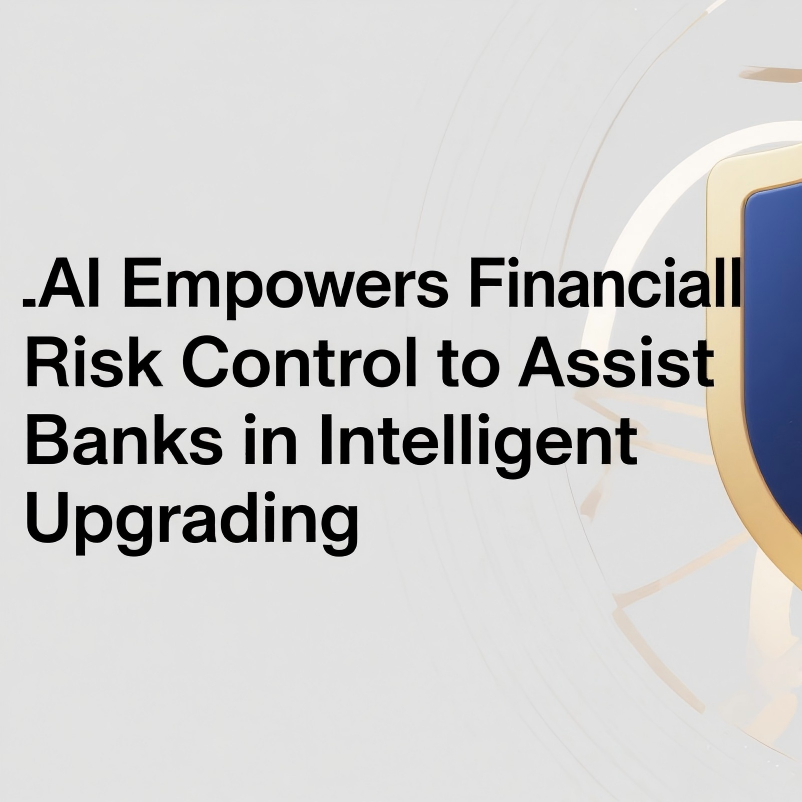 .AI Empowers Financiall Risk Control to Assist Banks in Intelligent Upgrading